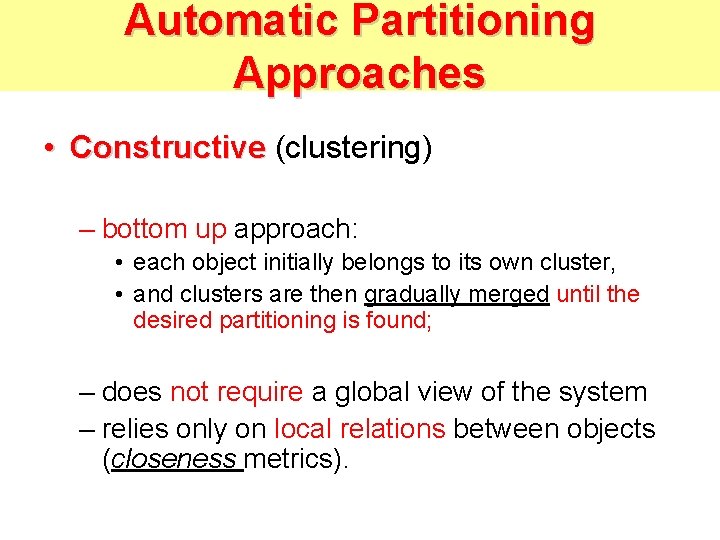 Automatic Partitioning Approaches

• Constructive (clustering)

– bottom up approach:
• each object initially belongs to its own cluster,
• and clusters are then gradually merged until the desired partitioning is found;

– does not require a global view of the system
– relies only on local relations between objects (closeness metrics).